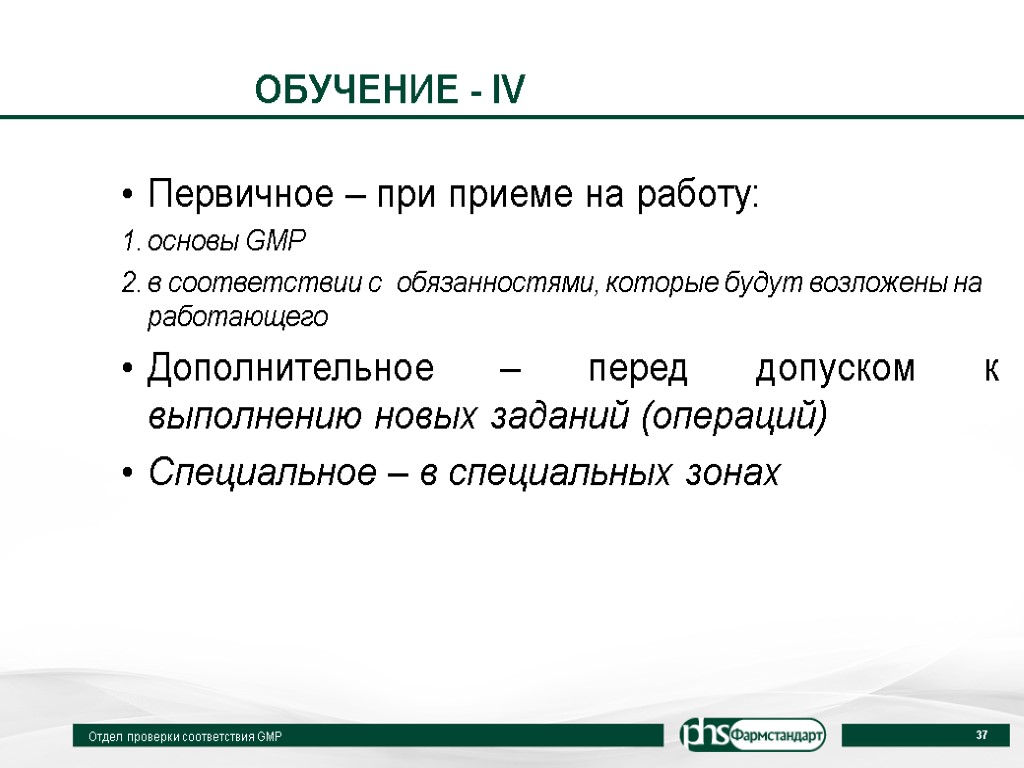 ОБУЧЕНИЕ - IV

• Первичное – при приеме на работу:
1. основы GMP
2. в соответствии с обязанностями, которые будут возложены на работающего

• Дополнительное – перед допуском к выполнению новых заданий (операций)

• Специальное – в специальных зонах

Отдел проверки соответствия GMP

phs Фармстандарт

37